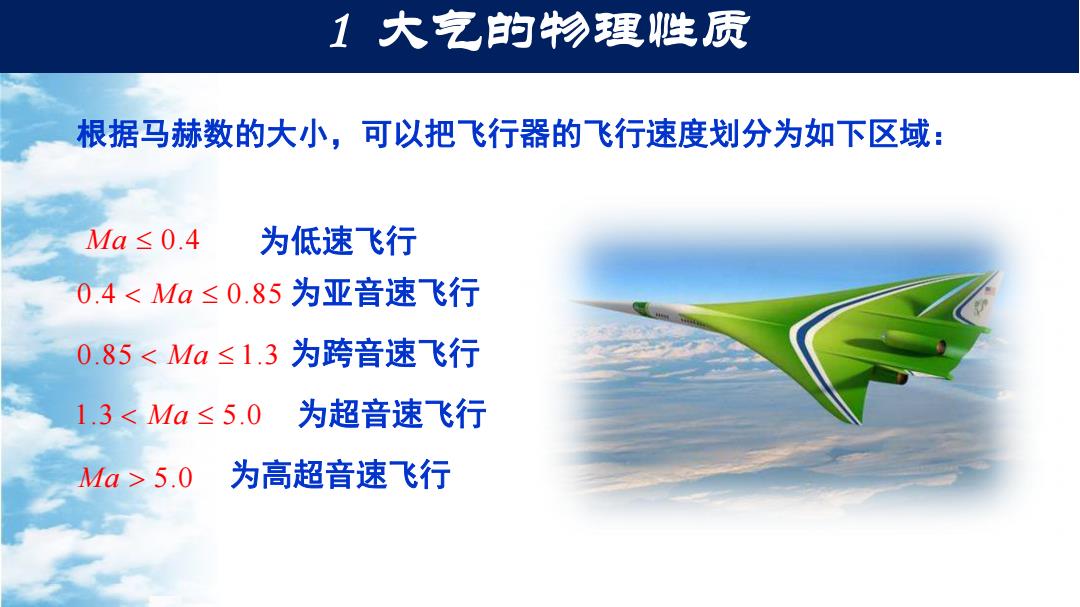 1 大气的物理性质

根据马赫数的大小，可以把飞行器的飞行速度划分为如下区域：

$Ma \le 0.4$ 为低速飞行

$0.4 < Ma \le 0.85$ 为亚音速飞行

$0.85 < Ma \le 1.3$ 为跨音速飞行

$1.3 < Ma \le 5.0$ 为超音速飞行

$Ma > 5.0$ 为高超音速飞行